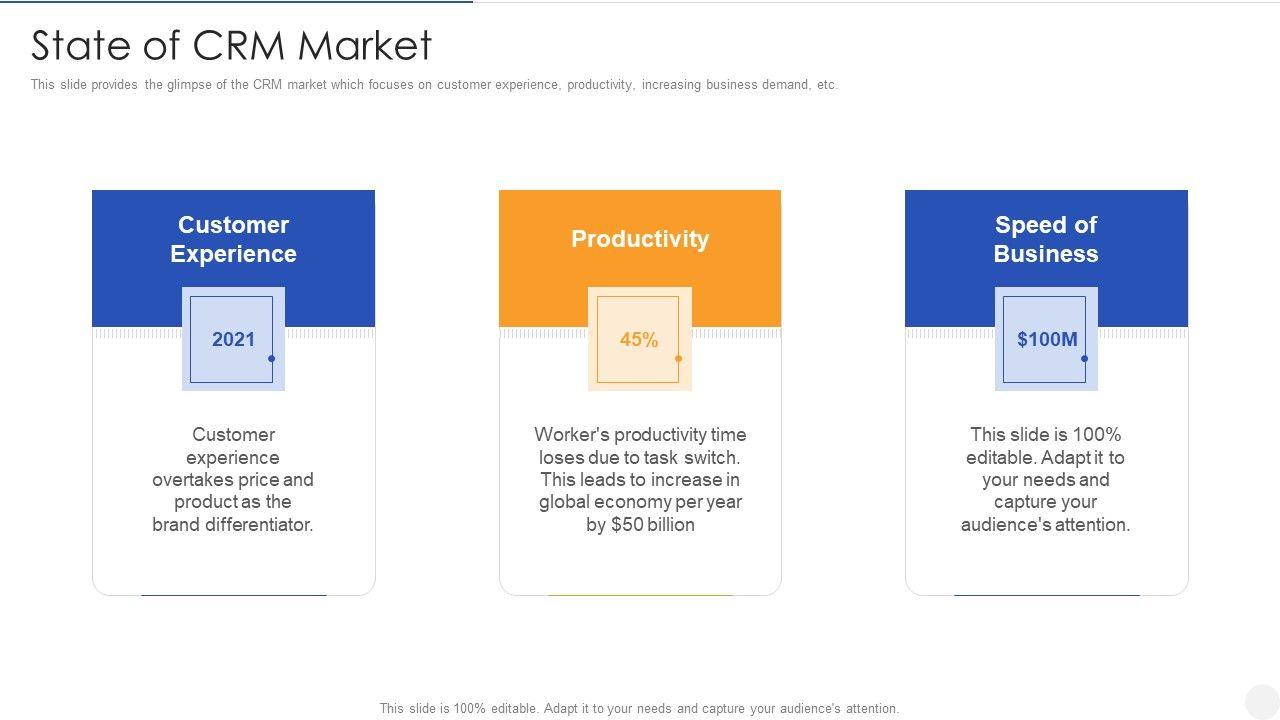 State of CRM Market

This slide provides the glimpse of the CRM market which focuses on customer experience, productivity, increasing business demand, etc.

Customer Experience

2021

Customer experience overtakes price and product as the brand differentiator.

Productivity

45%

Worker's productivity time loses due to task switch. This leads to increase in global economy per year by $50 billion

Speed of Business

$100M

This slide is 100% editable. Adapt it to your needs and capture your audience's attention.

This slide is 100% editable. Adapt it to your needs and capture your audience's attention.